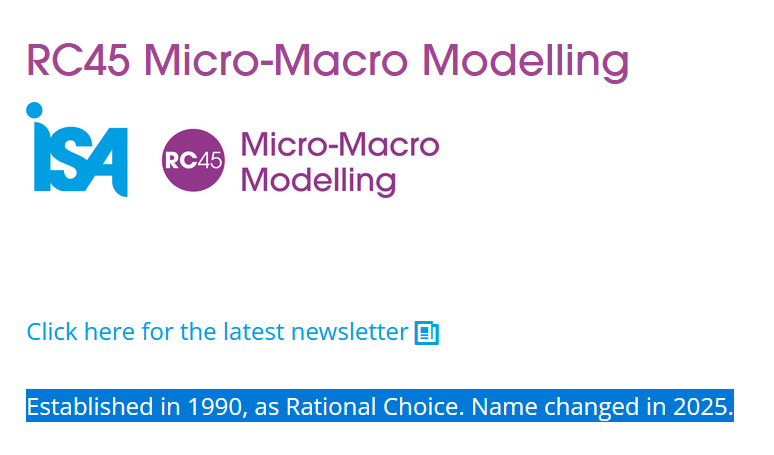 RC45 Micro-Macro Modelling

ISA

RC45 Micro-Macro Modelling

Click here for the latest newsletter

Established in 1990, as Rational Choice. Name changed in 2025.